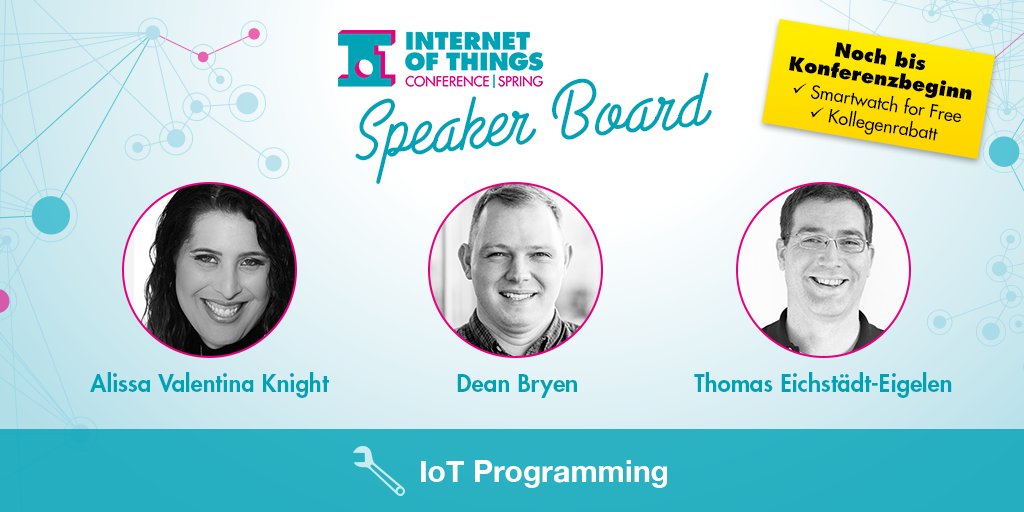 INTERNET OF THINGS
CONFERENCE | SPRING

Speaker Board

Noch bis Konferenzbeginn
✓ Smartwatch for Free
✓ Kollegenrabatt

Alissa Valentina Knight

Dean Bryen

Thomas Eichstädt-Eigelen

IoT Programming